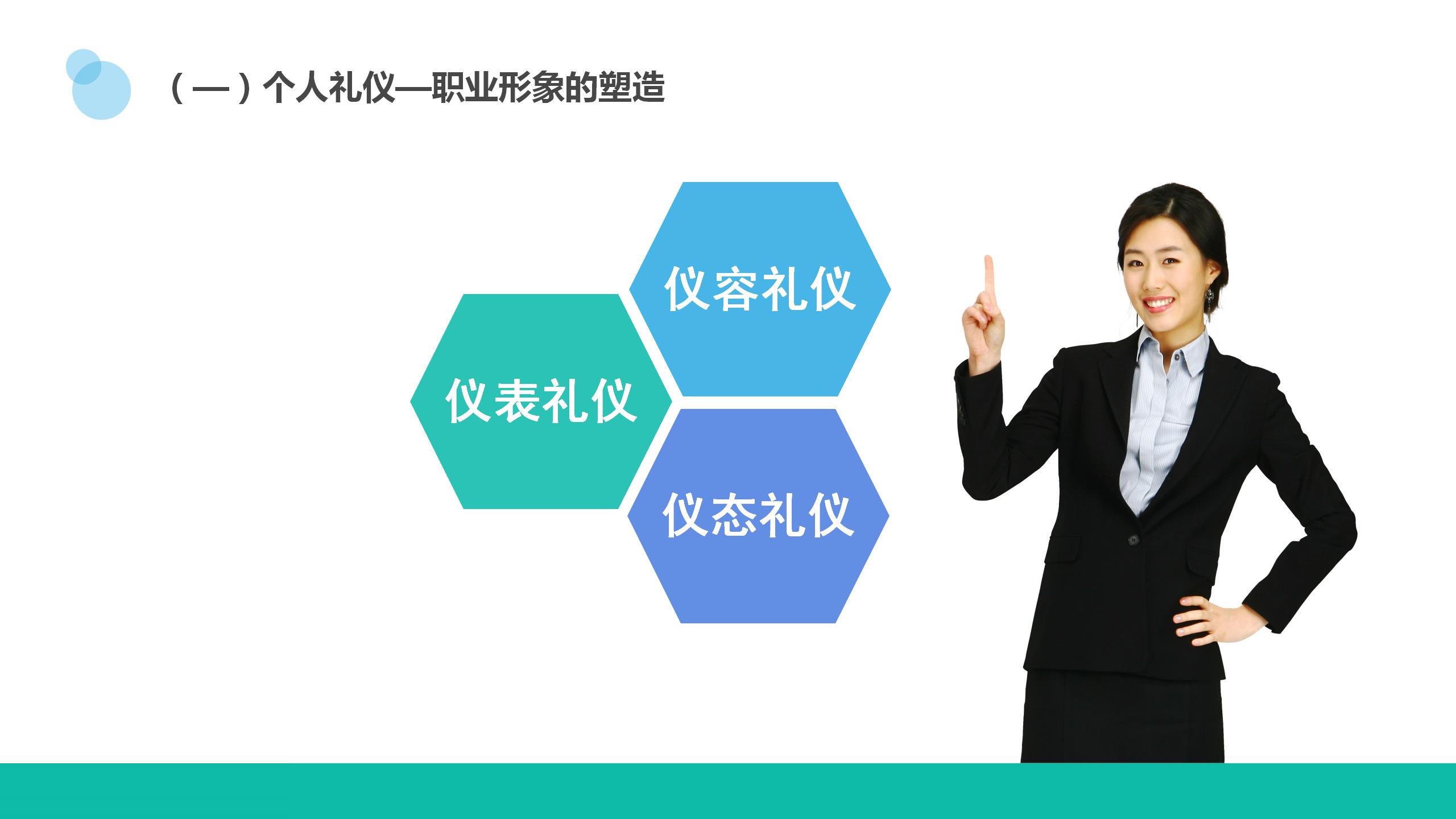 （一）个人礼仪—职业形象的塑造

仪容礼仪

仪表礼仪

仪态礼仪